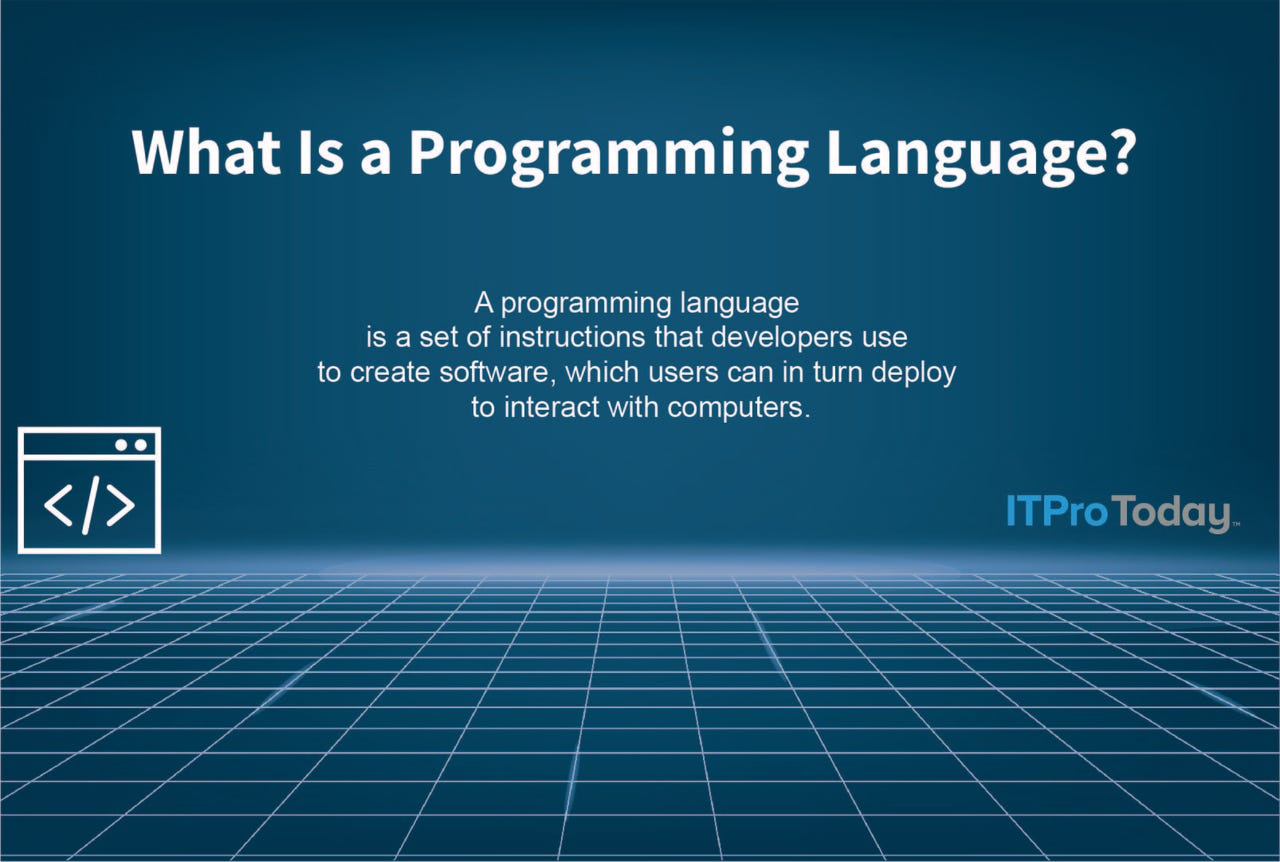 What Is a Programming Language?

A programming language is a set of instructions that developers use to create software, which users can in turn deploy to interact with computers.

</>

ITProToday™